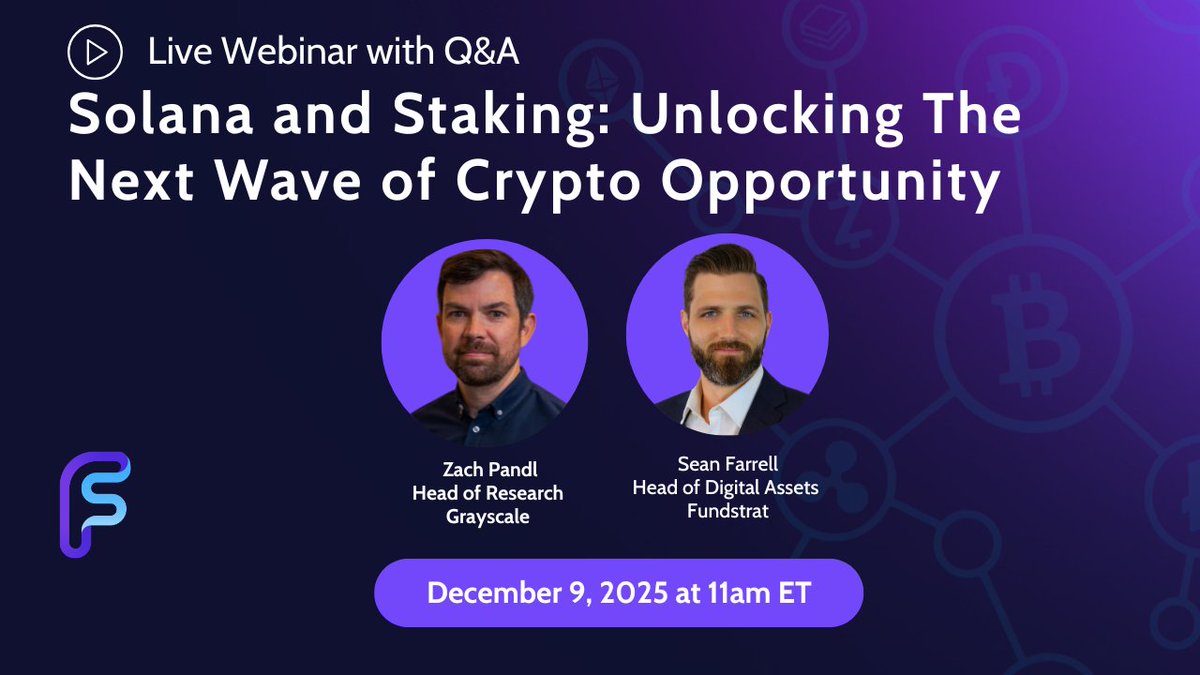 Live Webinar with Q&A

Solana and Staking: Unlocking The Next Wave of Crypto Opportunity

Zach Pandl
Head of Research
Grayscale

Sean Farrell
Head of Digital Assets
Fundstrat

December 9, 2025 at 11am ET